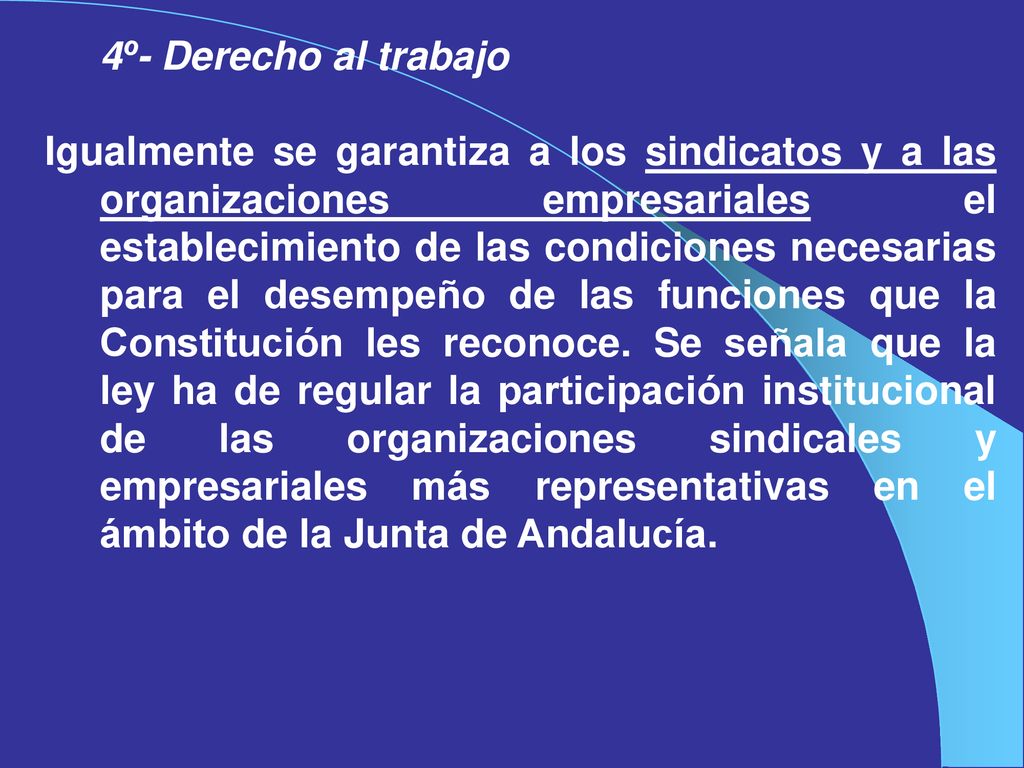 4º- Derecho al trabajo

Igualmente se garantiza a los sindicatos y a las organizaciones empresariales el establecimiento de las condiciones necesarias para el desempeño de las funciones que la Constitución les reconoce. Se señala que la ley ha de regular la participación institucional de las organizaciones sindicales y empresariales más representativas en el ámbito de la Junta de Andalucía.